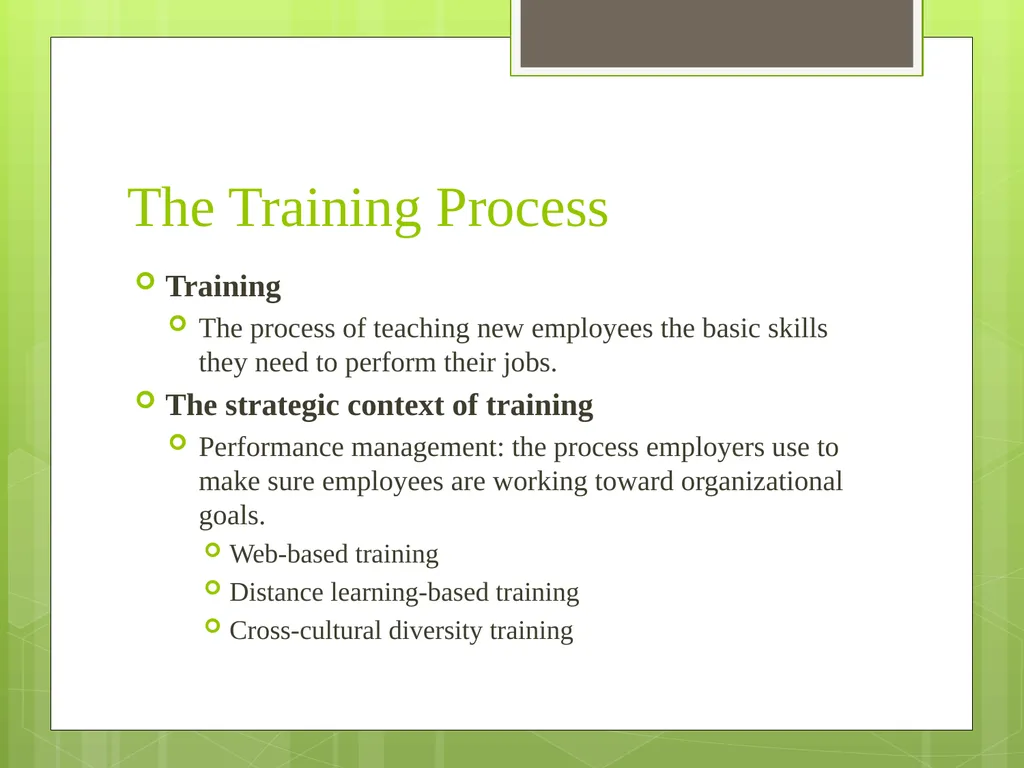 The Training Process

Training

The process of teaching new employees the basic skills they need to perform their jobs.

The strategic context of training

Performance management: the process employers use to make sure employees are working toward organizational goals.

Web-based training

Distance learning-based training

Cross-cultural diversity training